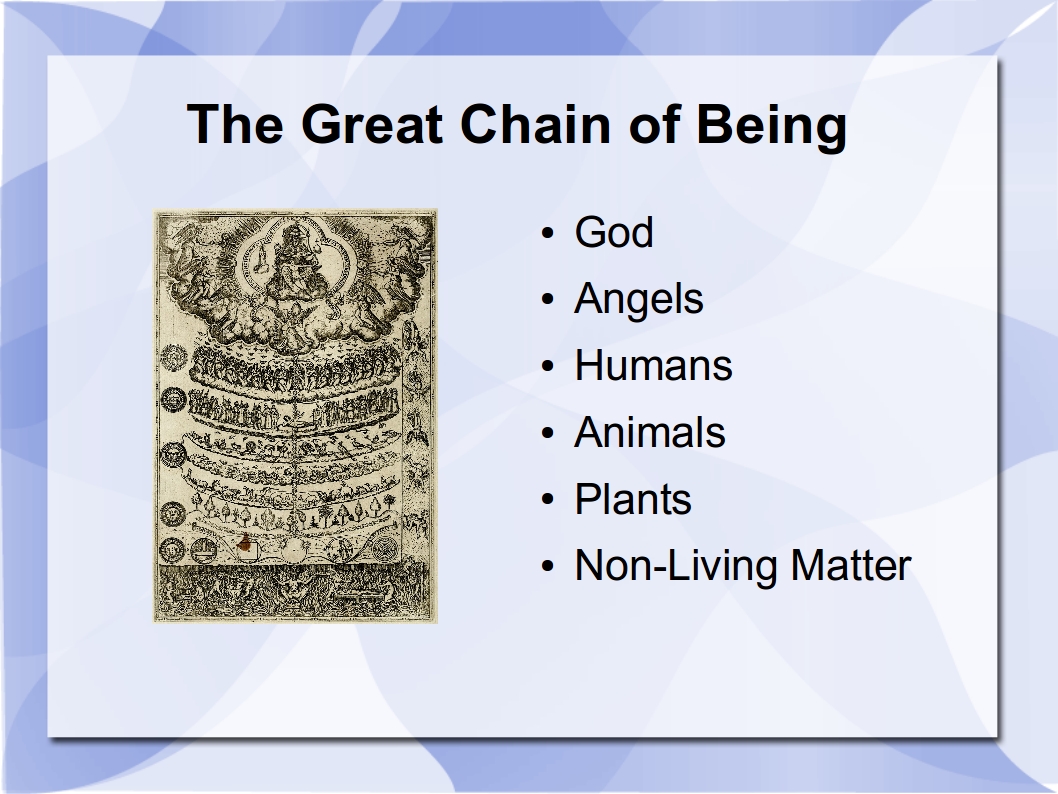 The Great Chain of Being

• God
• Angels
• Humans
• Animals
• Plants
• Non-Living Matter